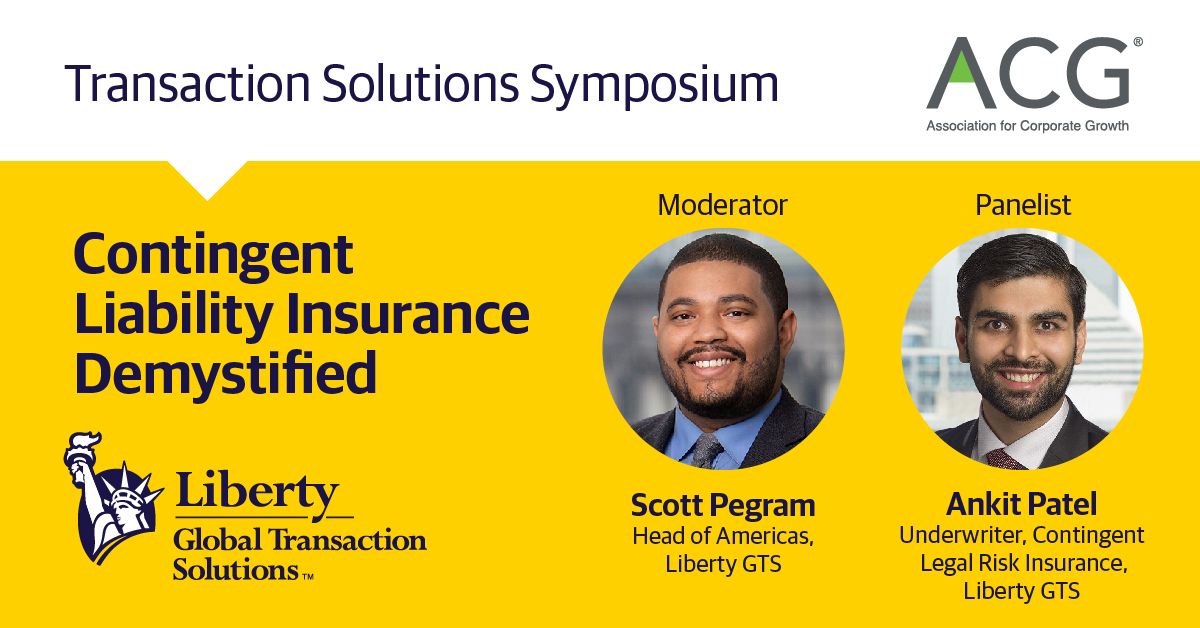 Transaction Solutions Symposium

ACG®
Association for Corporate Growth

Contingent Liability Insurance Demystified

Liberty
Global Transaction Solutions™

Moderator

Scott Pegram
Head of Americas, Liberty GTS

Panelist

Ankit Patel
Underwriter, Contingent Legal Risk Insurance, Liberty GTS